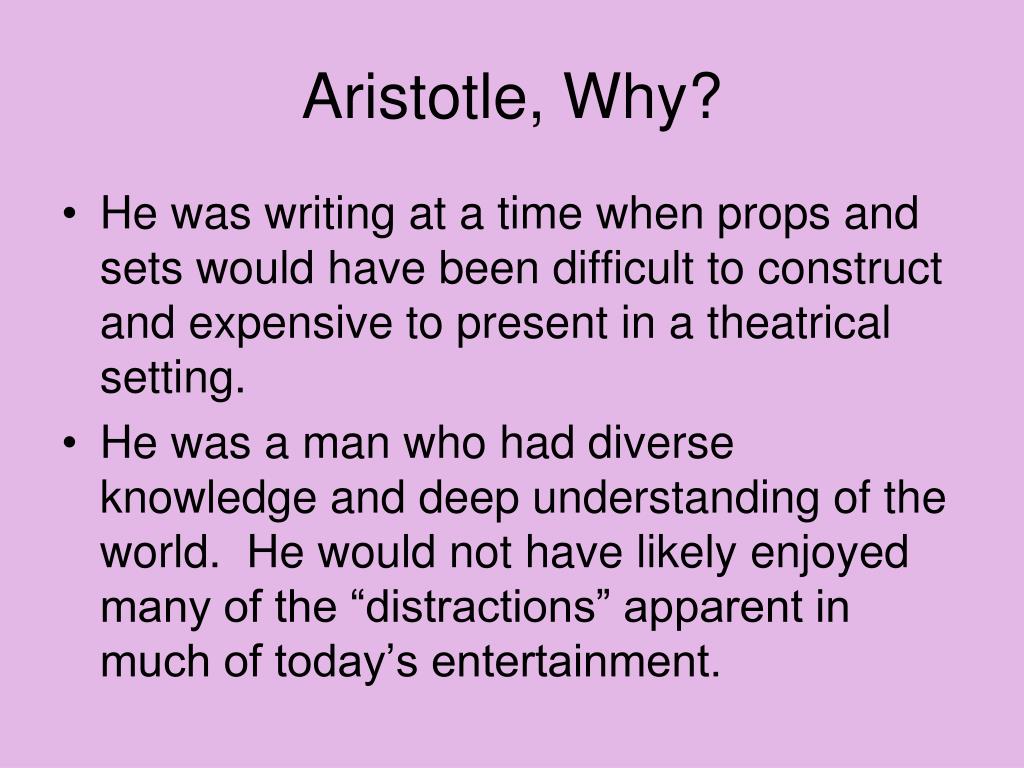 Aristotle, Why?

• He was writing at a time when props and sets would have been difficult to construct and expensive to present in a theatrical setting.

• He was a man who had diverse knowledge and deep understanding of the world. He would not have likely enjoyed many of the “distractions” apparent in much of today’s entertainment.